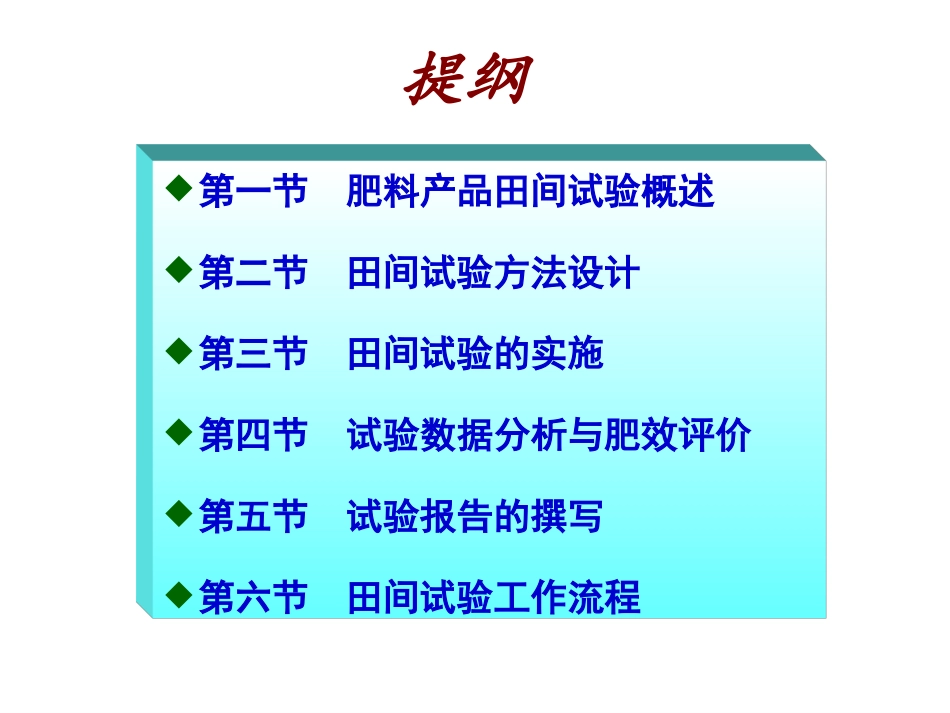 提纲

◆第一节　肥料产品田间试验概述

◆第二节　田间试验方法设计

◆第三节　田间试验的实施

◆第四节　试验数据分析与肥效评价

◆第五节　试验报告的撰写

◆第六节　田间试验工作流程